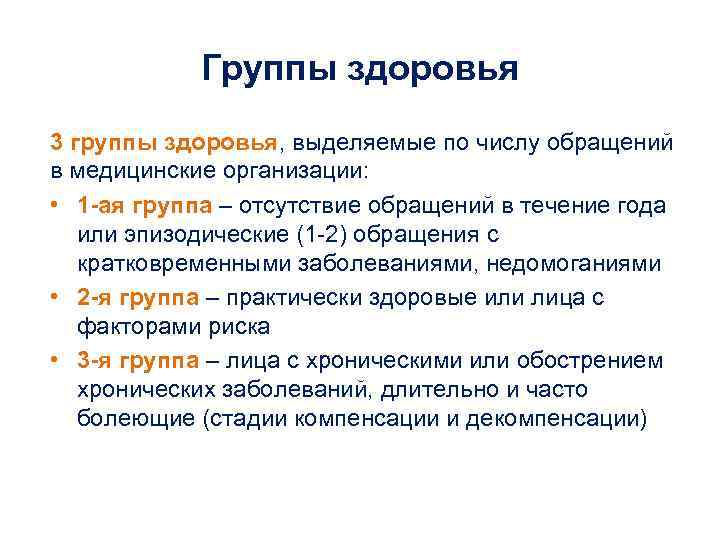 Группы здоровья

3 группы здоровья, выделяемые по числу обращений в медицинские организации:

• 1-ая группа – отсутствие обращений в течение года или эпизодические (1-2) обращения с кратковременными заболеваниями, недомоганиями
• 2-я группа – практически здоровые или лица с факторами риска
• 3-я группа – лица с хроническими или обострением хронических заболеваний, длительно и часто болеющие (стадии компенсации и декомпенсации)